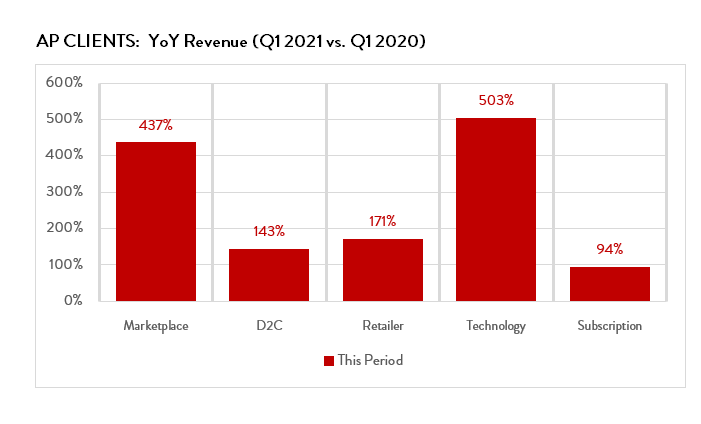 AP CLIENTS: YoY Revenue (Q1 2021 vs. Q1 2020)

600%
500%
400%
300%
200%
100%
0%

437%
143%
171%
503%
94%

Marketplace
D2C
Retailer
Technology
Subscription

This Period